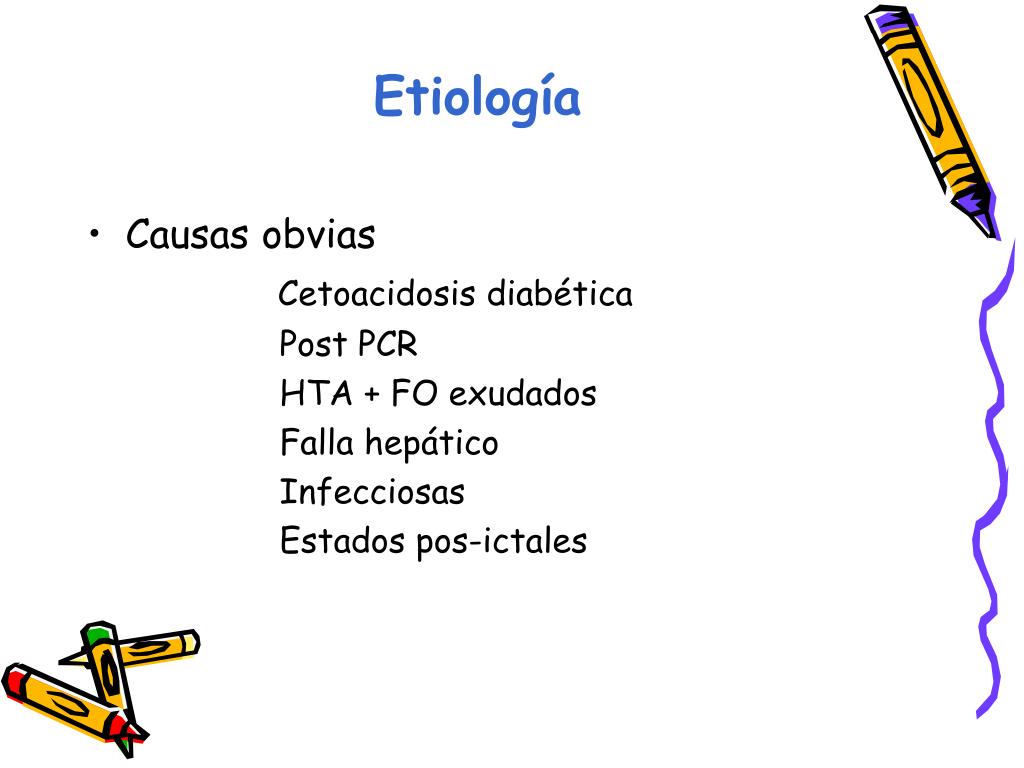 Etiología

• Causas obvias

Cetoacidosis diabética
Post PCR
HTA + FO exudados
Falla hepático
Infecciosas
Estados pos-ictales